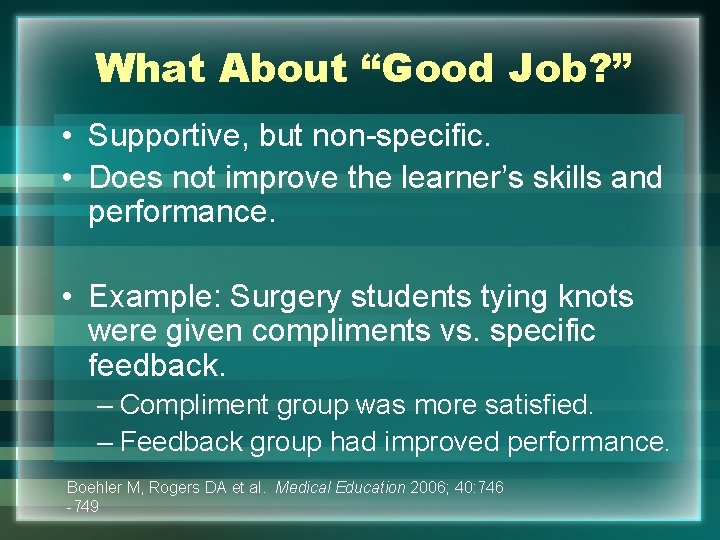 What About “Good Job?”

• Supportive, but non-specific.
• Does not improve the learner’s skills and performance.

• Example: Surgery students tying knots were given compliments vs. specific feedback.
– Compliment group was more satisfied.
– Feedback group had improved performance.

Boehler M, Rogers DA et al. Medical Education 2006; 40:746 -749